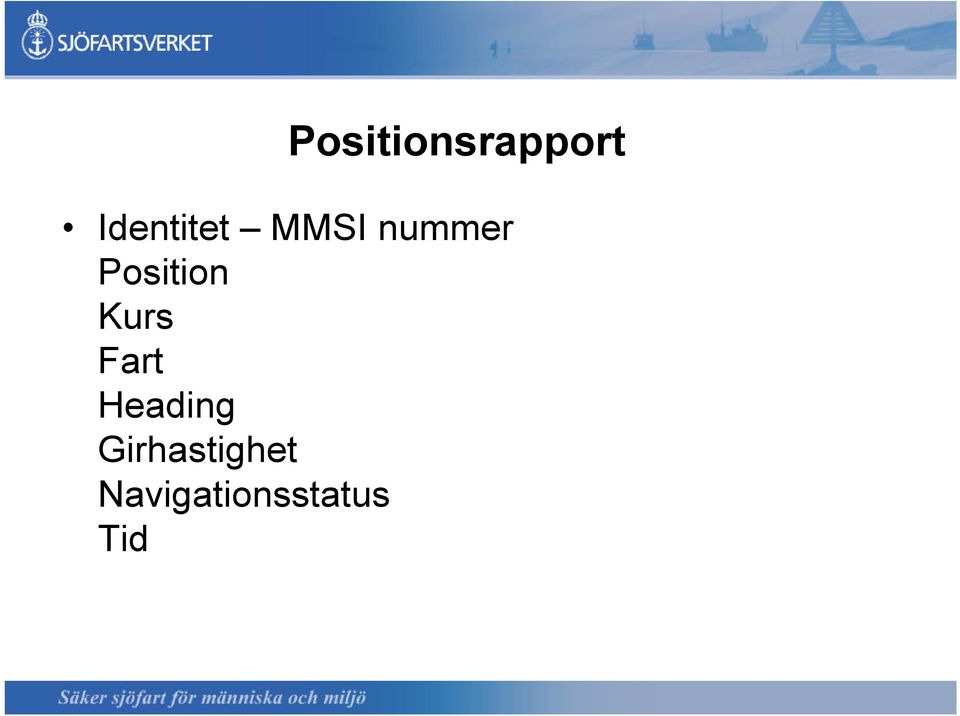 SJÖFARTSVERKET

Positionsrapport

• Identitet – MMSI nummer
Position
Kurs
Fart
Heading
Girhastighet
Navigationsstatus
Tid

Säker sjöfart för människa och miljö